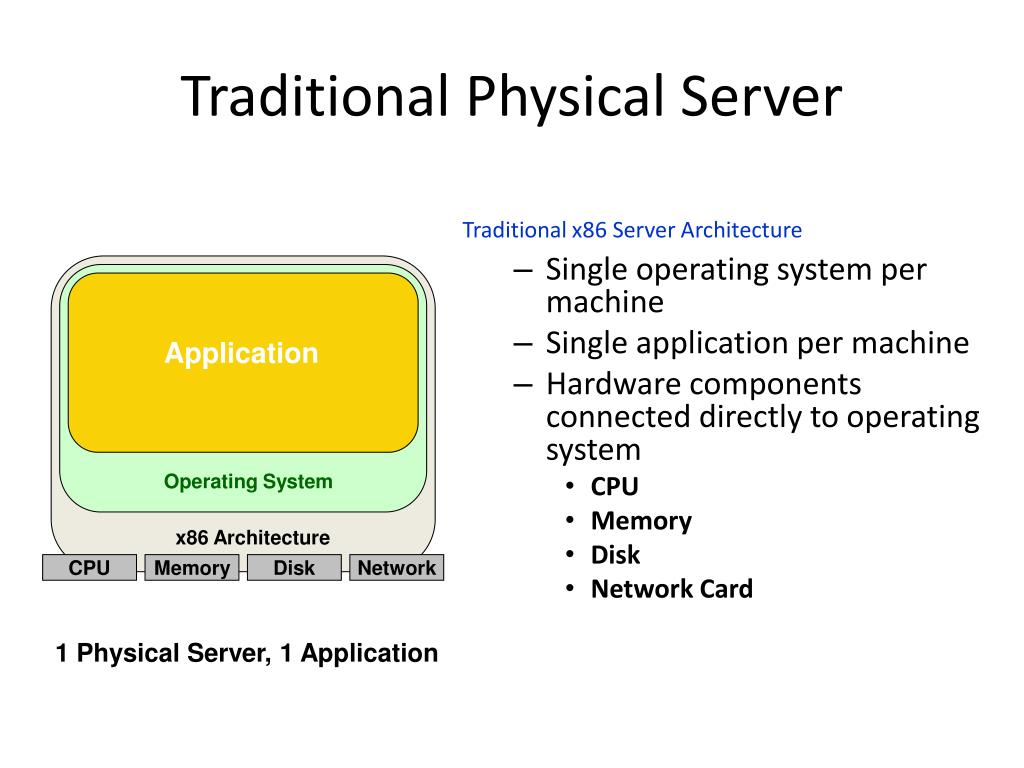 Traditional Physical Server

Application

Operating System

x86 Architecture

CPU Memory Disk Network

1 Physical Server, 1 Application

Traditional x86 Server Architecture

– Single operating system per machine
– Single application per machine
– Hardware components connected directly to operating system
• CPU
• Memory
• Disk
• Network Card